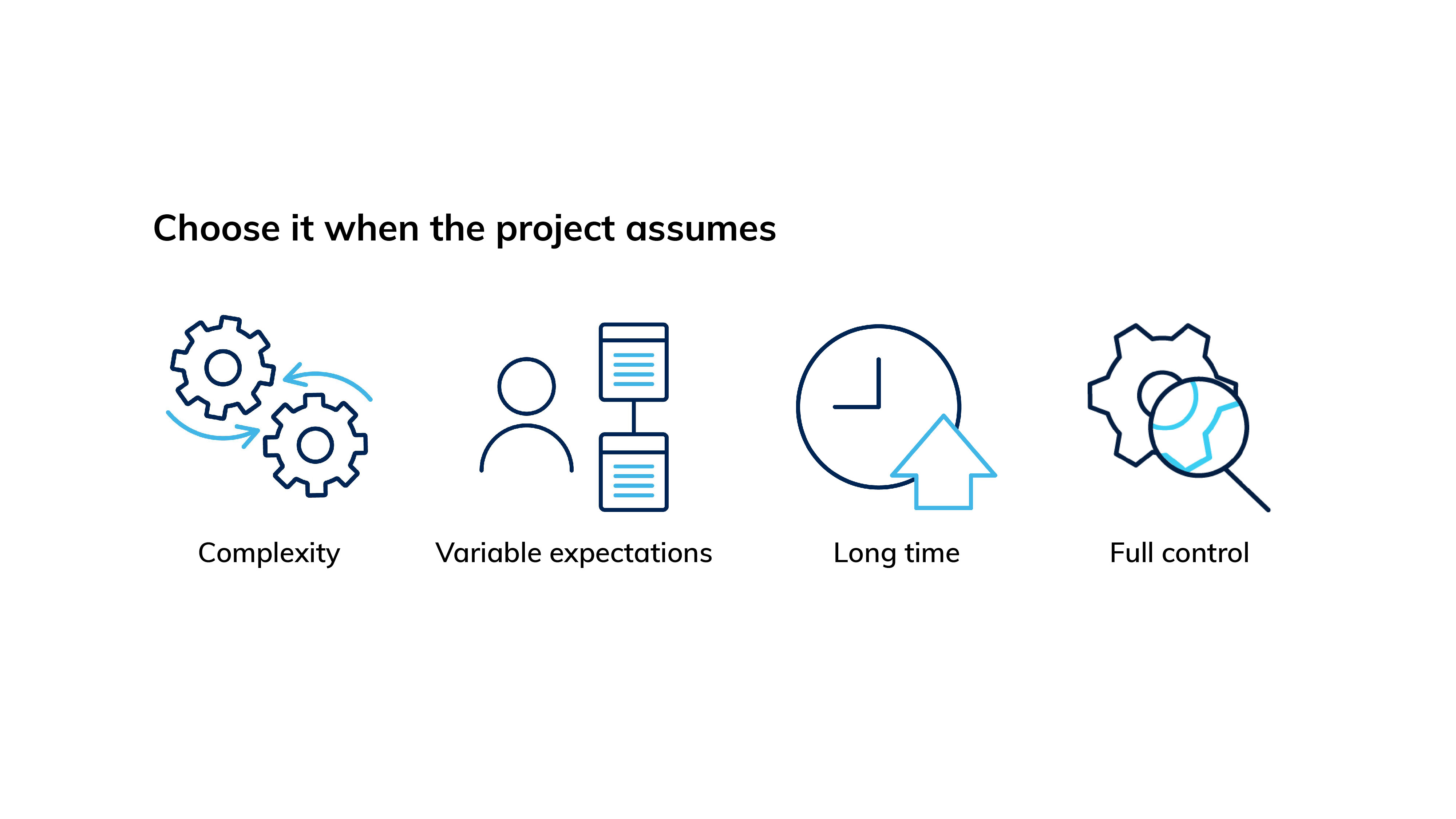 Choose it when the project assumes

Complexity

Variable expectations

Long time

Full control